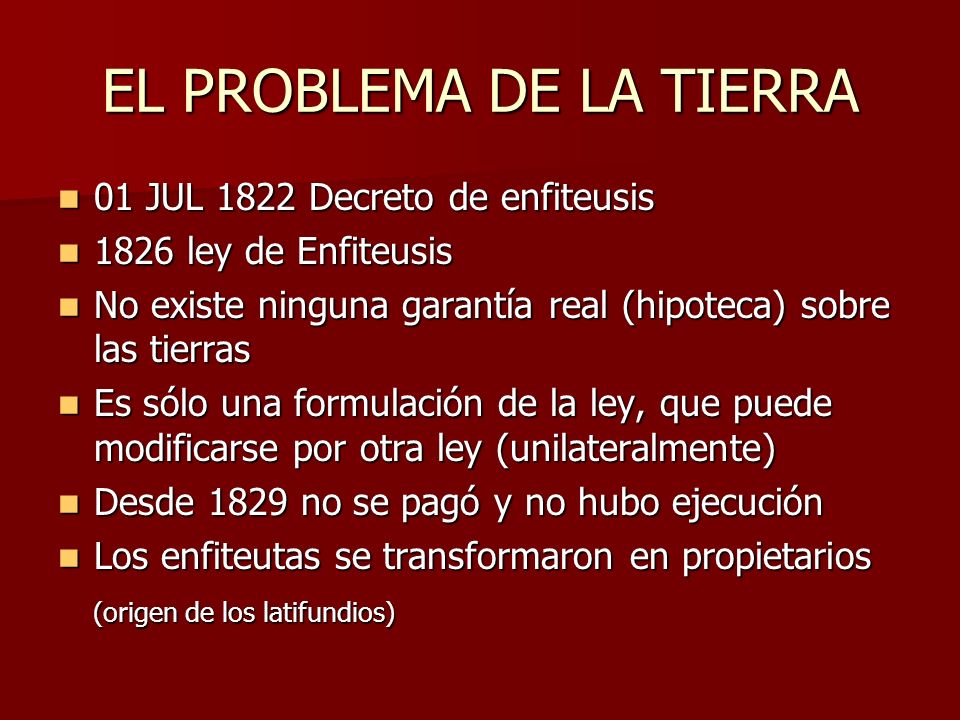 EL PROBLEMA DE LA TIERRA

- 01 JUL 1822 Decreto de enfiteusis
- 1826 ley de Enfiteusis
- No existe ninguna garantía real (hipoteca) sobre las tierras
- Es sólo una formulación de la ley, que puede modificarse por otra ley (unilateralmente)
- Desde 1829 no se pagó y no hubo ejecución
- Los enfiteutas se transformaron en propietarios

(origen de los latifundios)